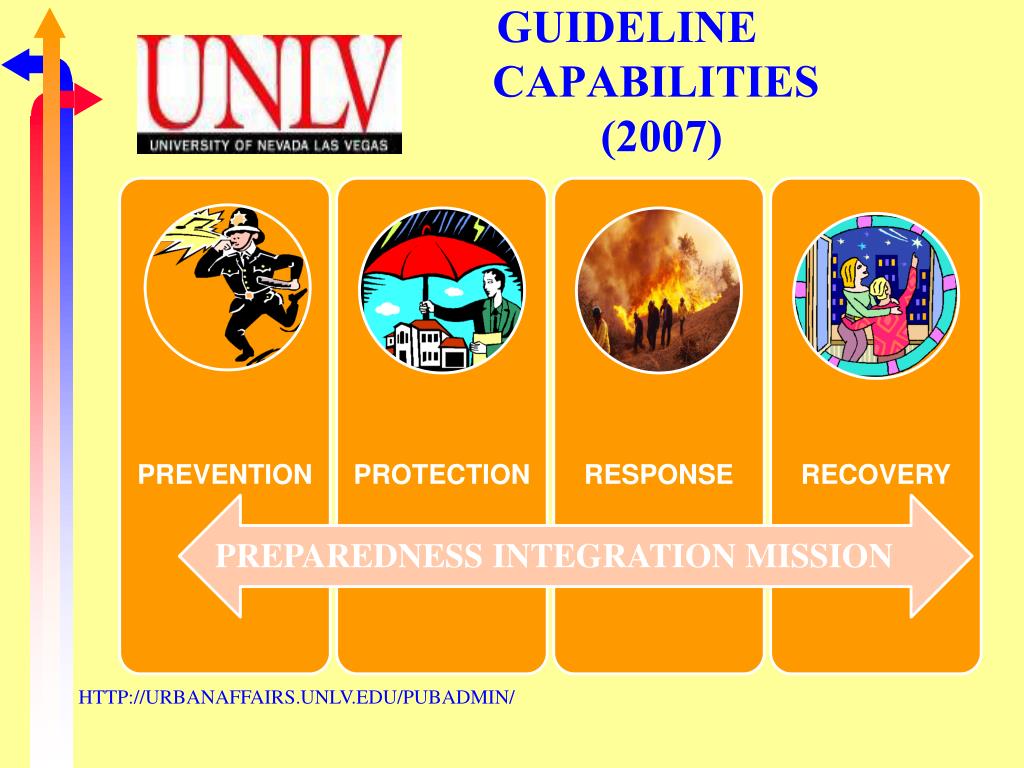 UNLV
UNIVERSITY OF NEVADA LAS VEGAS

GUIDELINE CAPABILITIES (2007)

PREVENTION

PROTECTION

RESPONSE

RECOVERY

PREPAREDNESS INTEGRATION MISSION

HTTP://URBANAFFAIRS.UNLV.EDU/PUBADMIN/